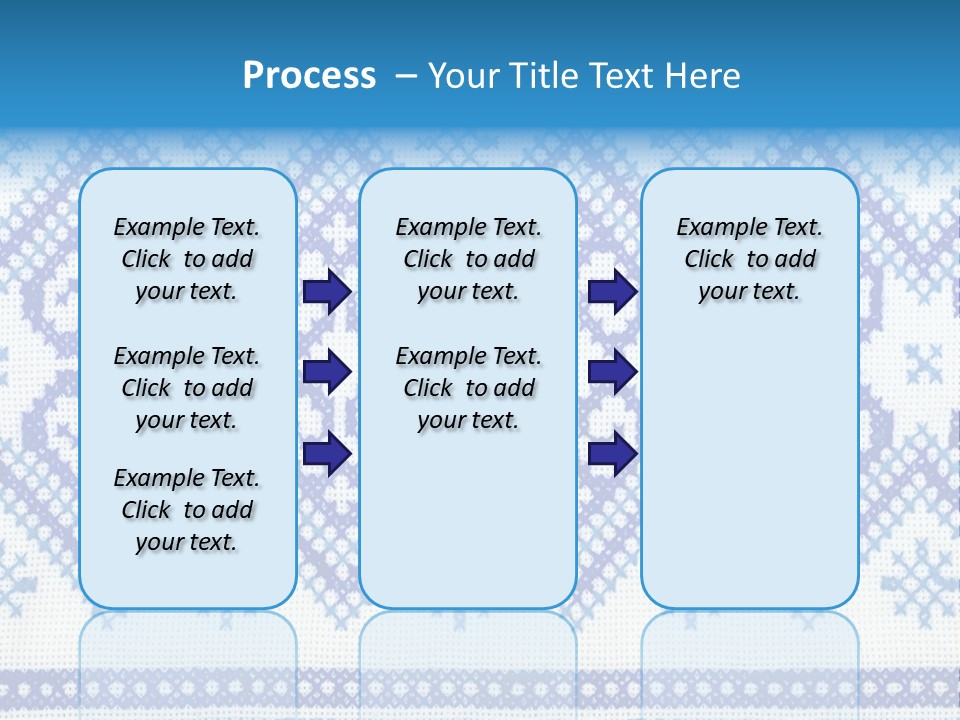 Process – Your Title Text Here

Example Text. Click to add your text.

Example Text. Click to add your text.

Example Text. Click to add your text.

Example Text. Click to add your text.

Example Text. Click to add your text.

Example Text. Click to add your text.